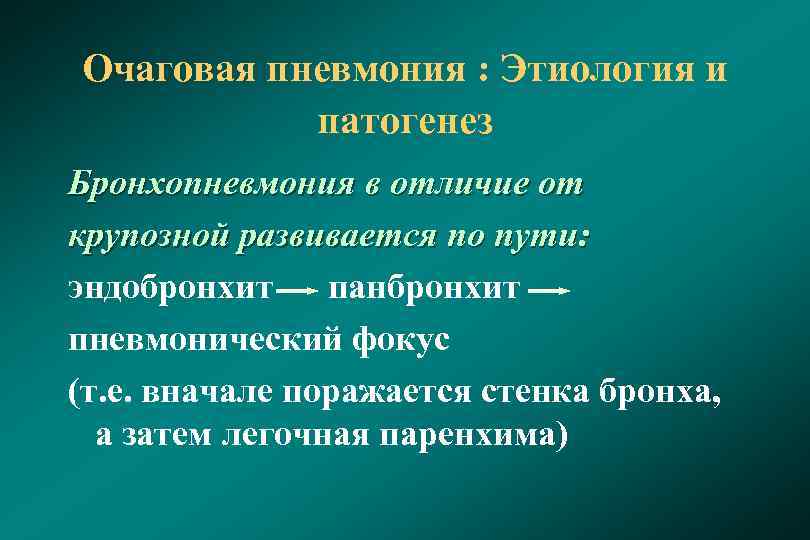 Очаговая пневмония : Этиология и патогенез

Бронхопневмония в отличие от крупозной развивается по пути:
эндобронхит → панбронхит → пневмонический фокус
(т.е. вначале поражается стенка бронха, а затем легочная паренхима)